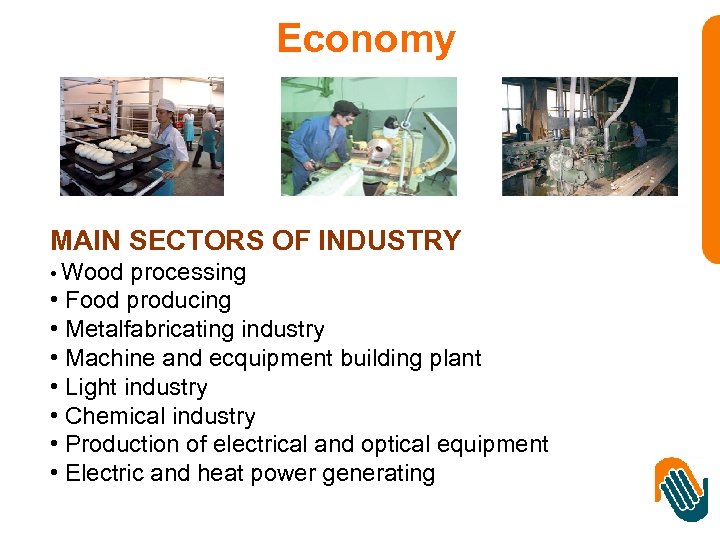 Economy

MAIN SECTORS OF INDUSTRY
• Wood processing
• Food producing
• Metalfabricating industry
• Machine and ecquipment building plant
• Light industry
• Chemical industry
• Production of electrical and optical equipment
• Electric and heat power generating